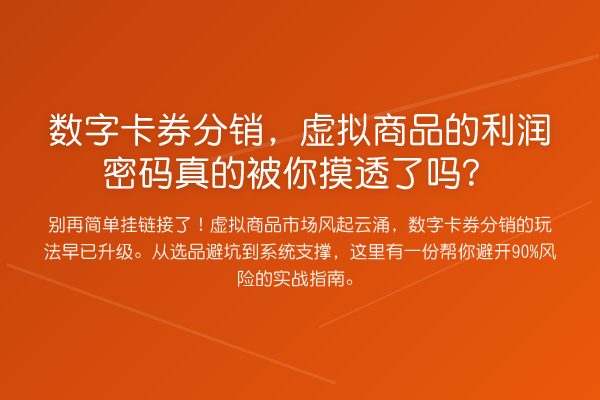 数字卡券分销，虚拟商品的利润密码真的被你摸透了吗？

别再简单挂链接了！虚拟商品市场风起云涌，数字卡券分销的玩法早已升级。从选品避坑到系统支撑，这里有一份帮你避开90%风险的实战指南。